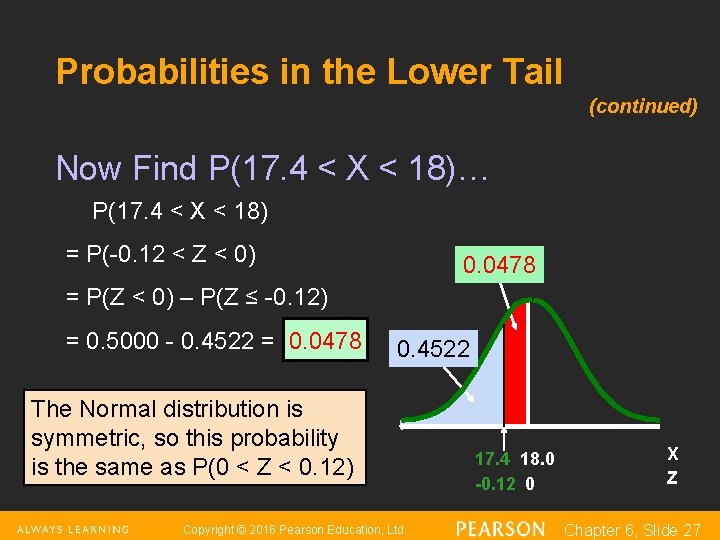 Probabilities in the Lower Tail

(continued)

Now Find P(17.4 < X < 18)…

P(17.4 < X < 18)

= P(-0.12 < Z < 0)

= P(Z < 0) – P(Z ≤ -0.12)

= 0.5000 - 0.4522 = 0.0478

The Normal distribution is symmetric, so this probability is the same as P(0 < Z < 0.12)

0.0478

0.4522

17.4 18.0 X

-0.12 0 Z

ALWAYS LEARNING Copyright © 2016 Pearson Education, Ltd. PEARSON Chapter 6, Slide 27